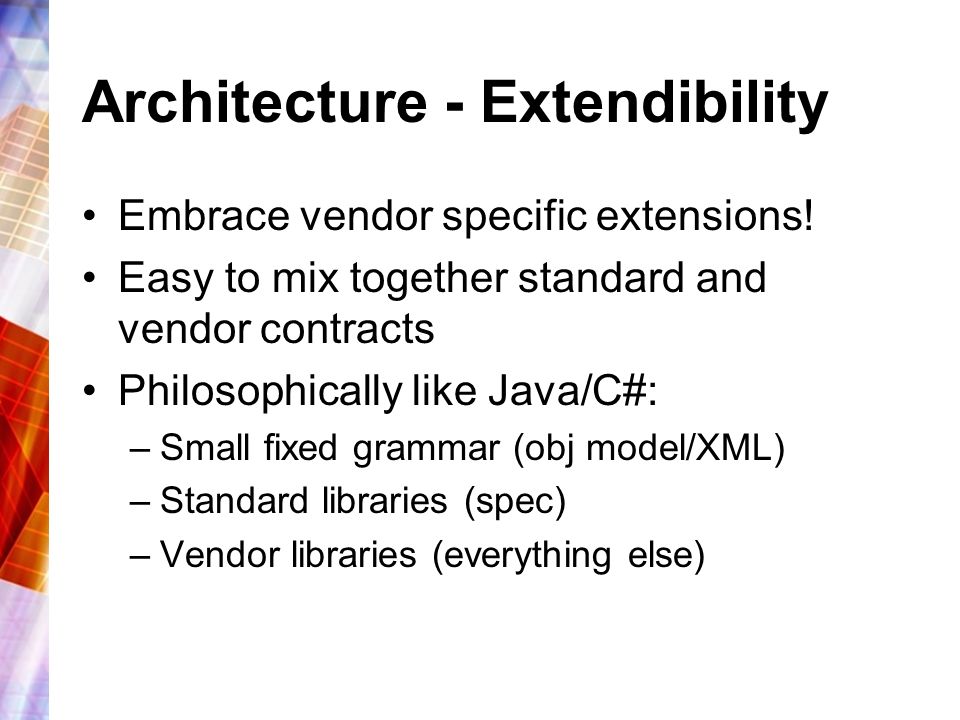 Architecture - Extendibility

• Embrace vendor specific extensions!
• Easy to mix together standard and vendor contracts
• Philosophically like Java/C#:
– Small fixed grammar (obj model/XML)
– Standard libraries (spec)
– Vendor libraries (everything else)